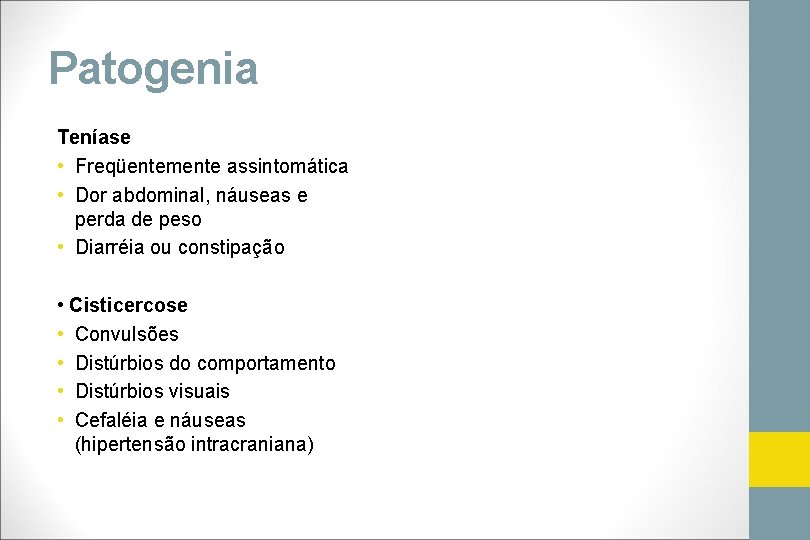 Patogenia

Teníase
• Freqüentemente assintomática
• Dor abdominal, náuseas e perda de peso
• Diarréia ou constipação

• Cisticercose
• Convulsões
• Distúrbios do comportamento
• Distúrbios visuais
• Cefaléia e náuseas (hipertensão intracraniana)